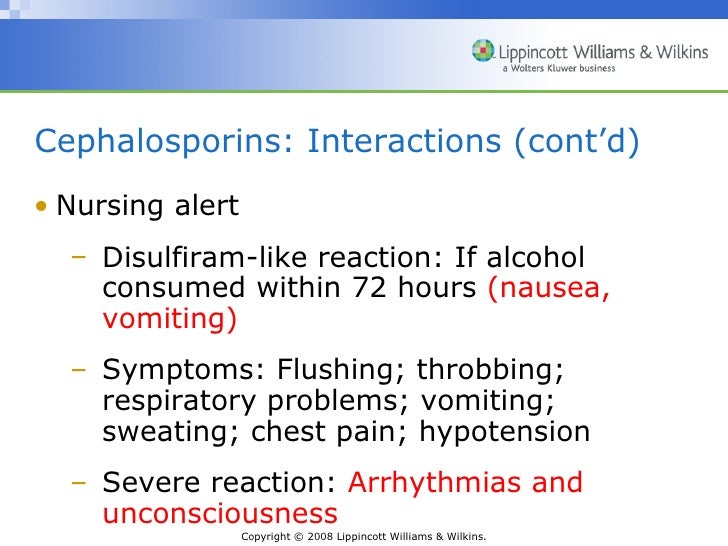 Lippincott Williams & Wilkins
a Wolters Kluwer business

Cephalosporins: Interactions (cont'd)

• Nursing alert

– Disulfiram-like reaction: If alcohol consumed within 72 hours (nausea, vomiting)

– Symptoms: Flushing; throbbing; respiratory problems; vomiting; sweating; chest pain; hypotension

– Severe reaction: Arrhythmias and unconsciousness

Copyright © 2008 Lippincott Williams & Wilkins.